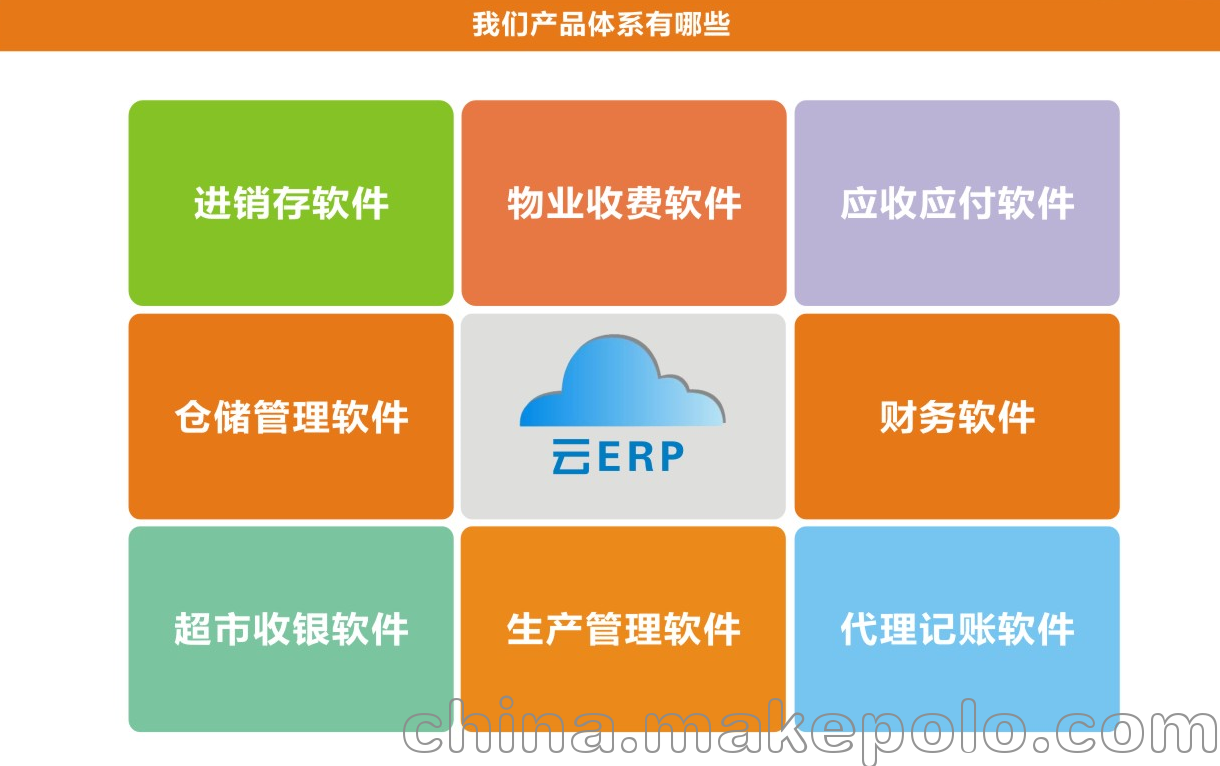 我们产品体系有哪些

进销存软件

物业收费软件

应收应付软件

仓储管理软件

云ERP

财务软件

超市收银软件

生产管理软件

代理记账软件

china.makepolo.com